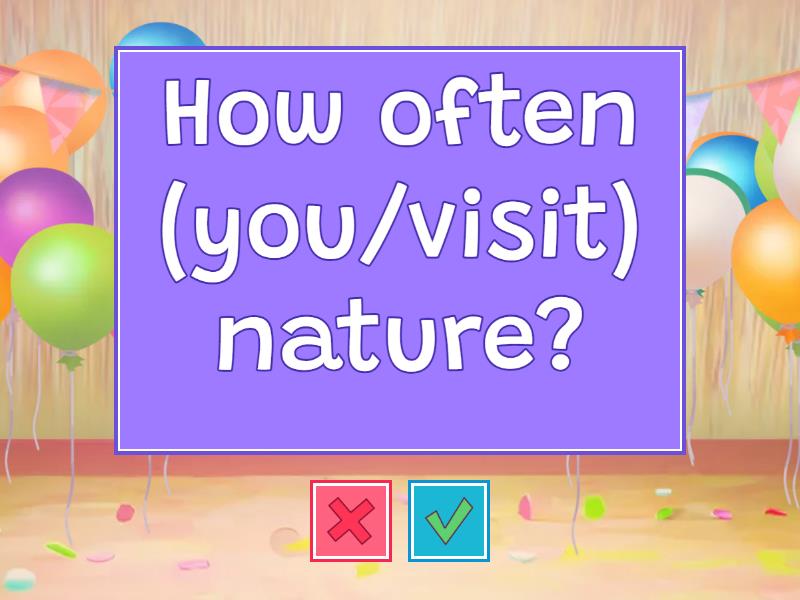 How often (you/visit) nature?